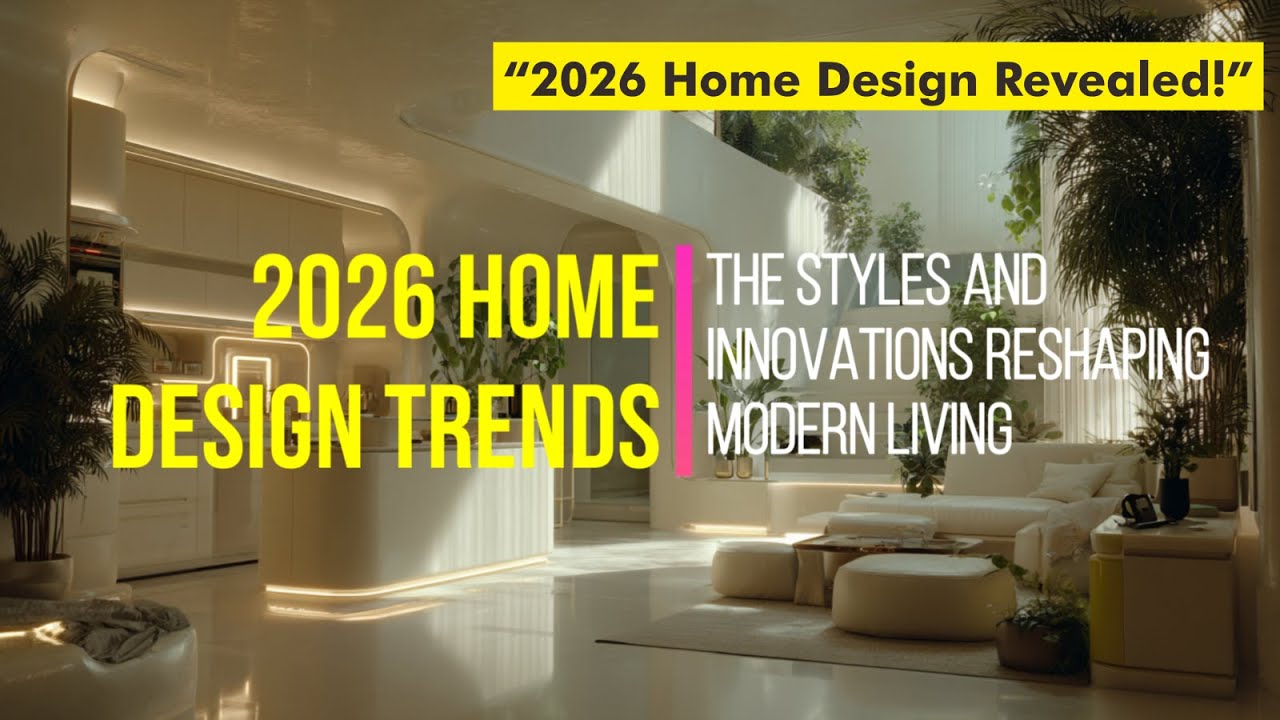 “2026 Home Design Revealed!”

2026 HOME DESIGN TRENDS

THE STYLES AND INNOVATIONS RESHAPING MODERN LIVING